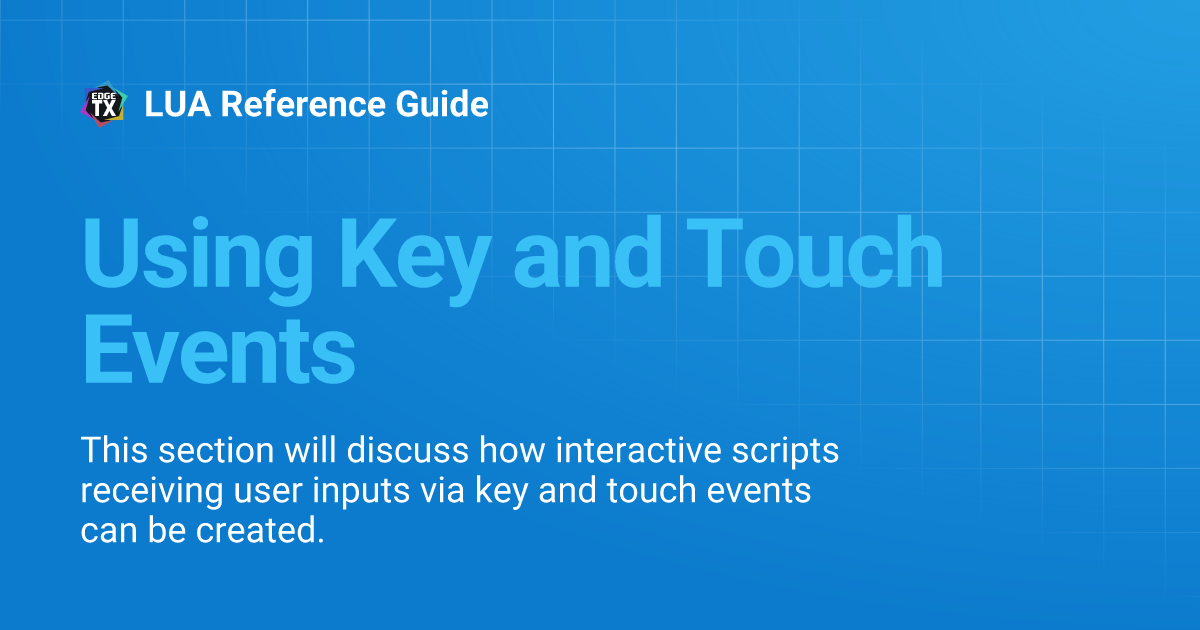 EDGE TX LUA Reference Guide

Using Key and Touch Events

This section will discuss how interactive scripts receiving user inputs via key and touch events can be created.